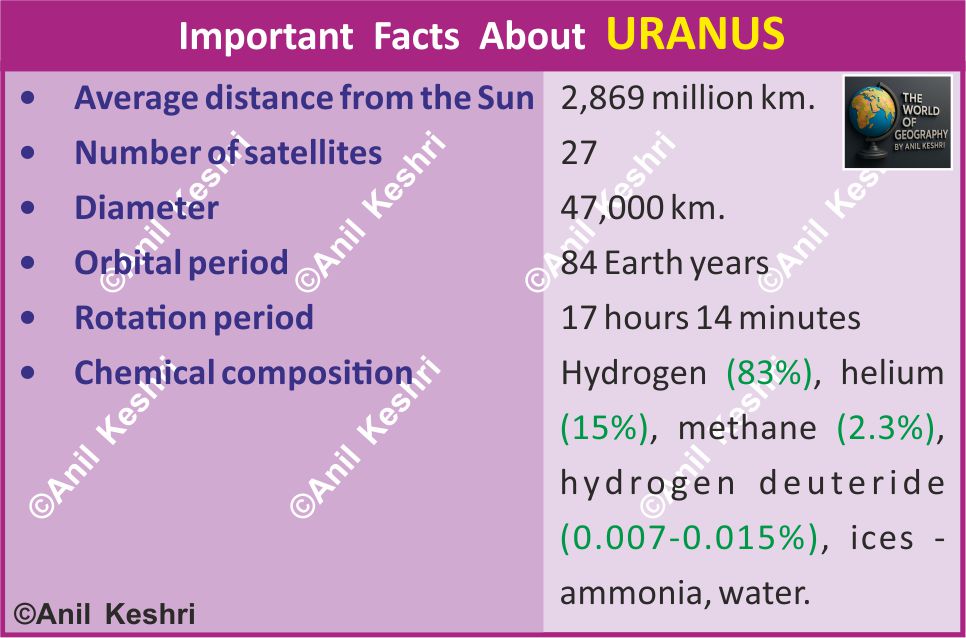 Important Facts About URANUS

| | |
|---|---|
| • Average distance from the Sun | 2,869 million km. |
| • Number of satellites | 27 |
| • Diameter | 47,000 km. |
| • Orbital period | 84 Earth years |
| • Rotation period | 17 hours 14 minutes |
| • Chemical composition | Hydrogen (83%), helium (15%), methane (2.3%), hydrogen deuteride (0.007-0.015%), ices - ammonia, water. |

THE WORLD OF GEOGRAPHY BY ANIL KESHRI

©Anil Keshri ©Anil Keshri ©Anil Keshri ©Anil Keshri ©Anil Keshri ©Anil Keshri ©Anil Keshri

©Anil Keshri